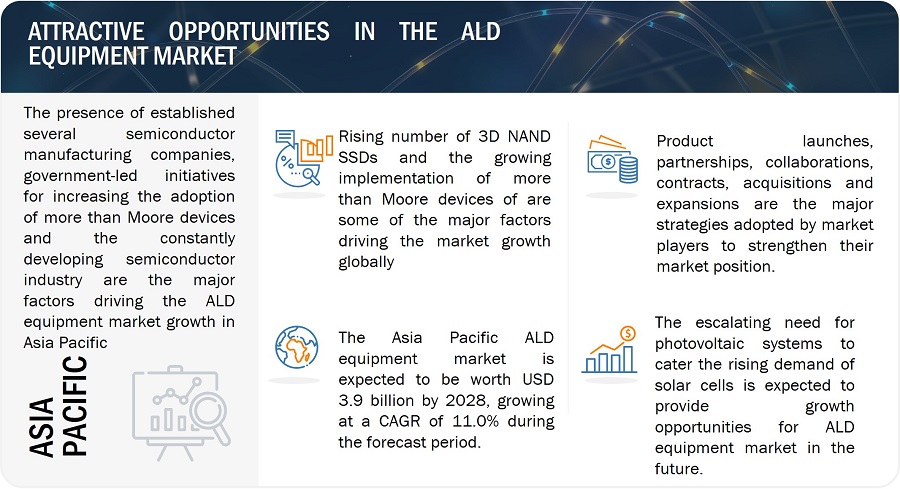 ATTRACTIVE OPPORTUNITIES IN THE ALD EQUIPMENT MARKET

The presence of established several semiconductor manufacturing companies, government-led initiatives for increasing the adoption of more than Moore devices and the constantly developing semiconductor industry are the major factors driving the ALD equipment market growth in Asia Pacific

ASIA PACIFIC

Rising number of 3D NAND SSDs and the growing implementation of more than Moore devices of are some of the major factors driving the market growth globally

The Asia Pacific ALD equipment market is expected to be worth USD 3.9 billion by 2028, growing at a CAGR of 11.0% during the forecast period.

Product launches, partnerships, collaborations, contracts, acquisitions and expansions are the major strategies adopted by market players to strengthen their market position.

The escalating need for photovoltaic systems to cater the rising demand of solar cells is expected to provide growth opportunities for ALD equipment market in the future.